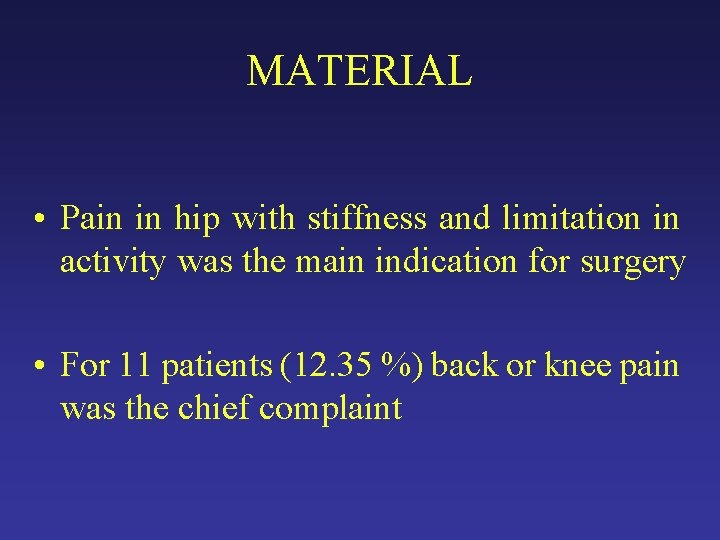 MATERIAL

• Pain in hip with stiffness and limitation in activity was the main indication for surgery

• For 11 patients (12.35 %) back or knee pain was the chief complaint